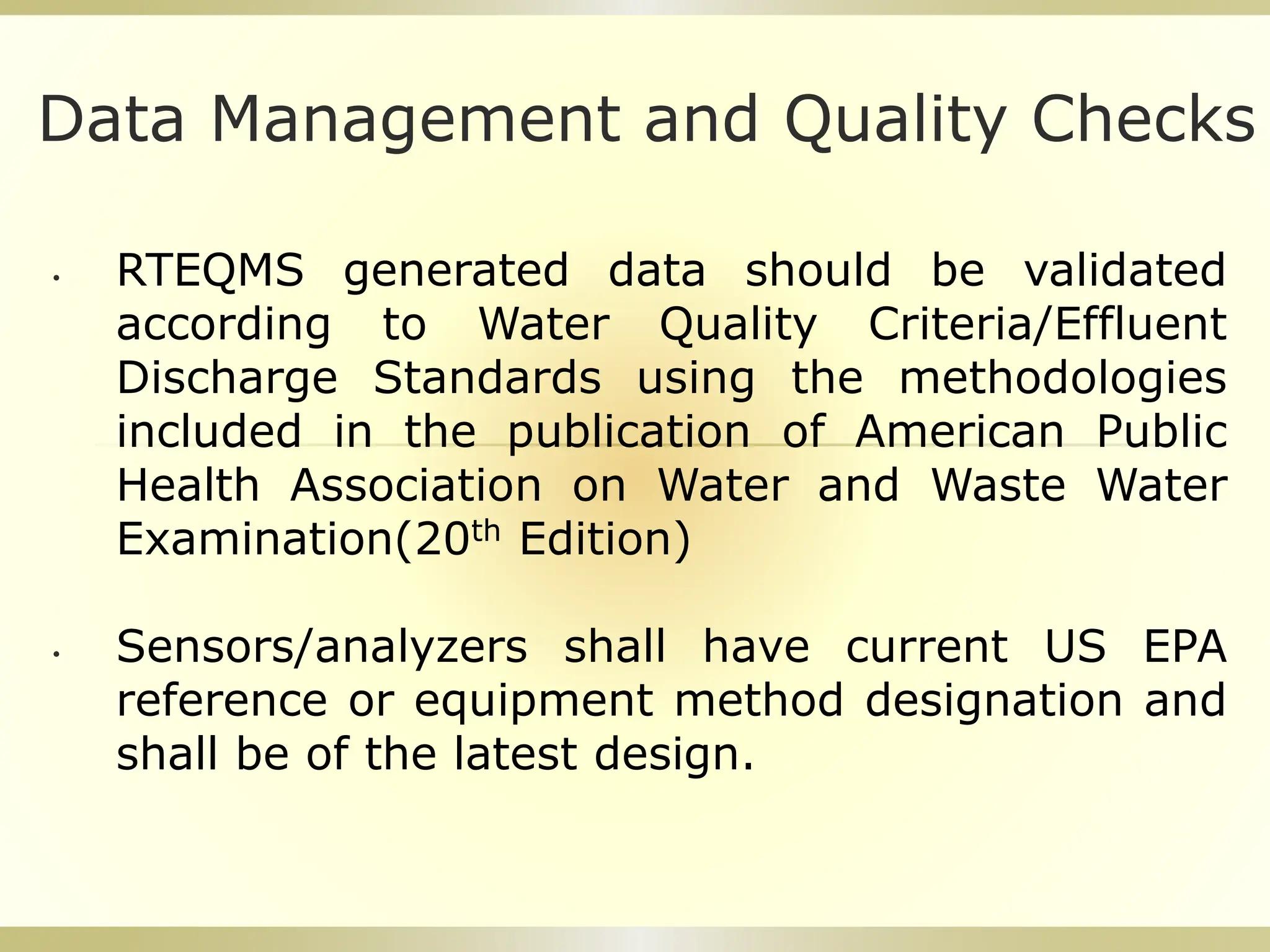 Data Management and Quality Checks

• RTEQMS generated data should be validated according to Water Quality Criteria/Effluent Discharge Standards using the methodologies included in the publication of American Public Health Association on Water and Waste Water Examination(20$^{th}$ Edition)

• Sensors/analyzers shall have current US EPA reference or equipment method designation and shall be of the latest design.